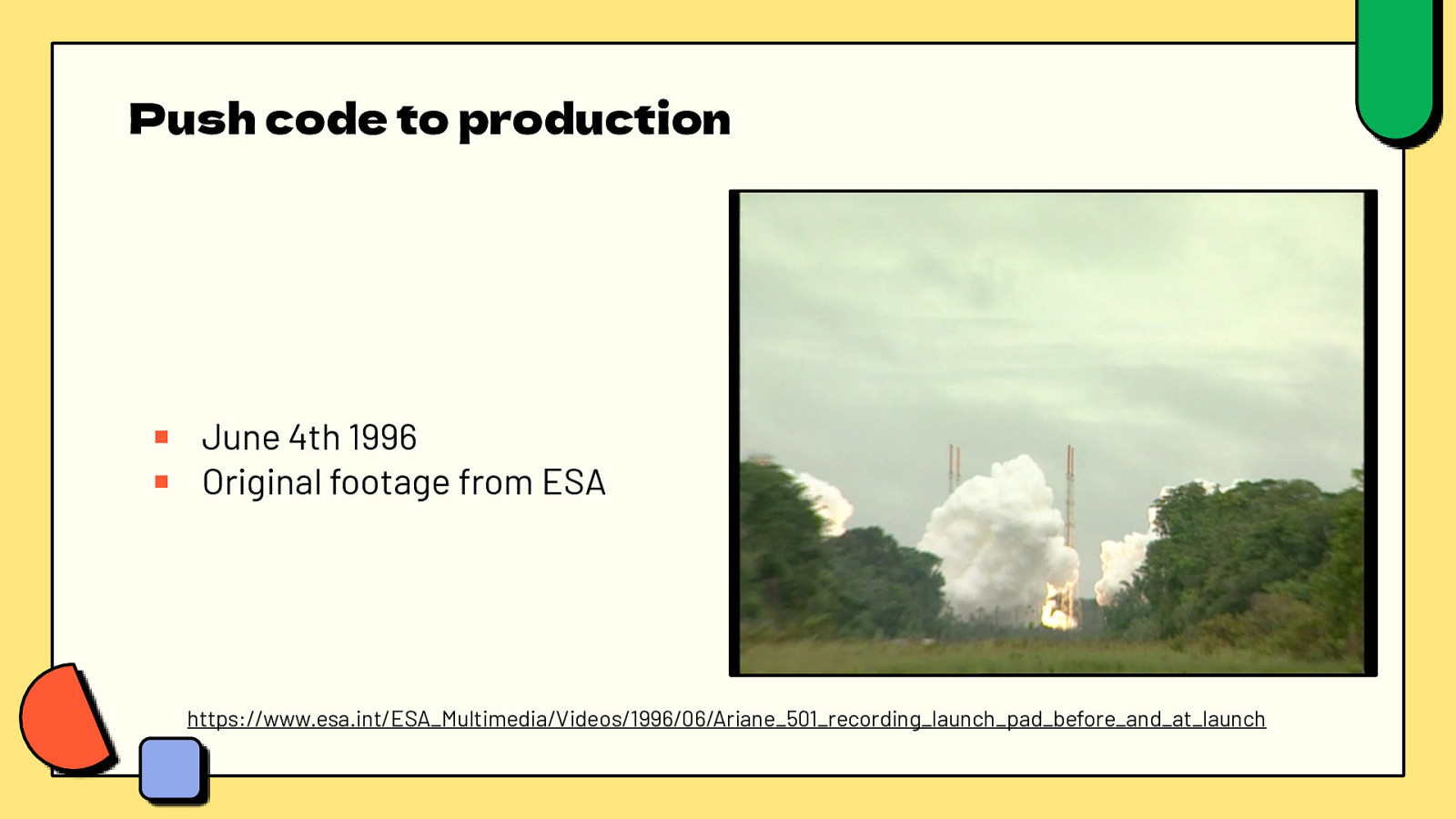 Push code to production

- June 4th 1996
- Original footage from ESA

https://www.esa.int/ESA_Multimedia/Videos/1996/06/Ariane_501_recording_launch_pad_before_and_at_launch